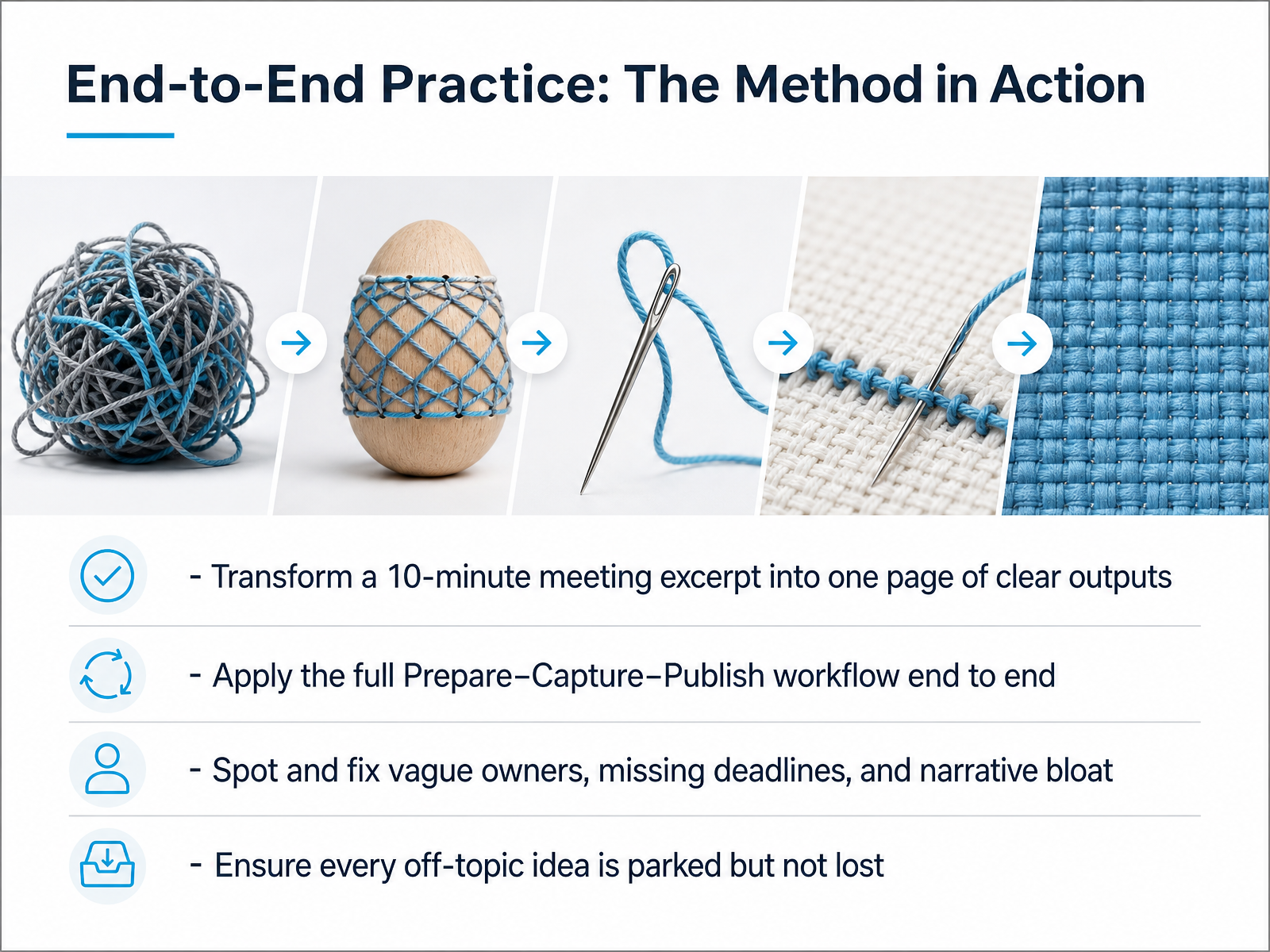 End-to-End Practice: The Method in Action

- Transform a 10-minute meeting excerpt into one page of clear outputs

- Apply the full Prepare–Capture–Publish workflow end to end

- Spot and fix vague owners, missing deadlines, and narrative bloat

- Ensure every off-topic idea is parked but not lost